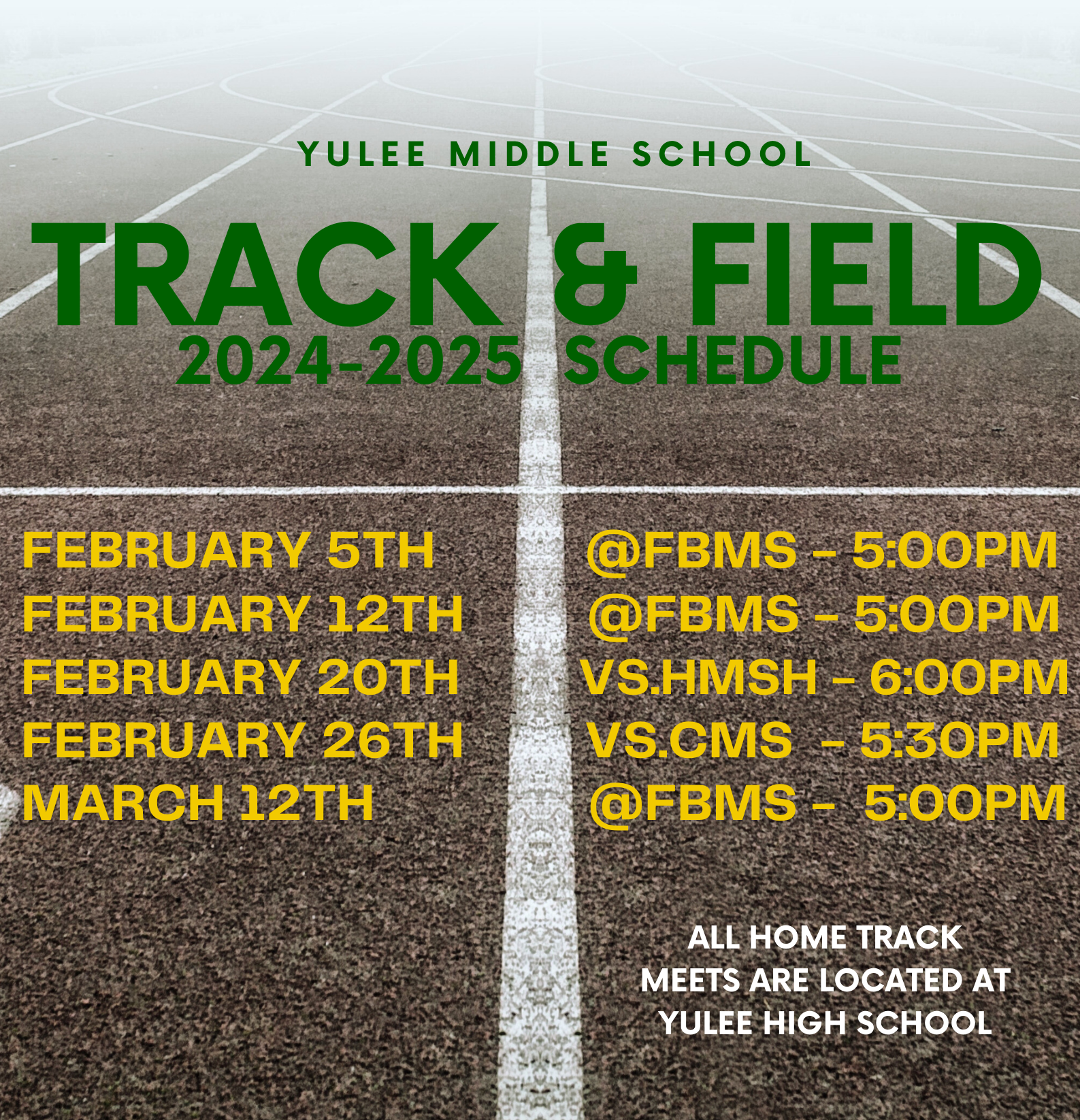 YULEE MIDDLE SCHOOL

TRACK & FIELD
2024-2025 SCHEDULE

FEBRUARY 5TH
FEBRUARY 12TH
FEBRUARY 20TH
FEBRUARY 26TH
MARCH 12TH

@FBMS - 5:00PM
@FBMS - 5:00PM
VS.HMSH - 6:00PM
VS.CMS - 5:30PM
@FBMS - 5:00PM

ALL HOME TRACK MEETS ARE LOCATED AT YULEE HIGH SCHOOL